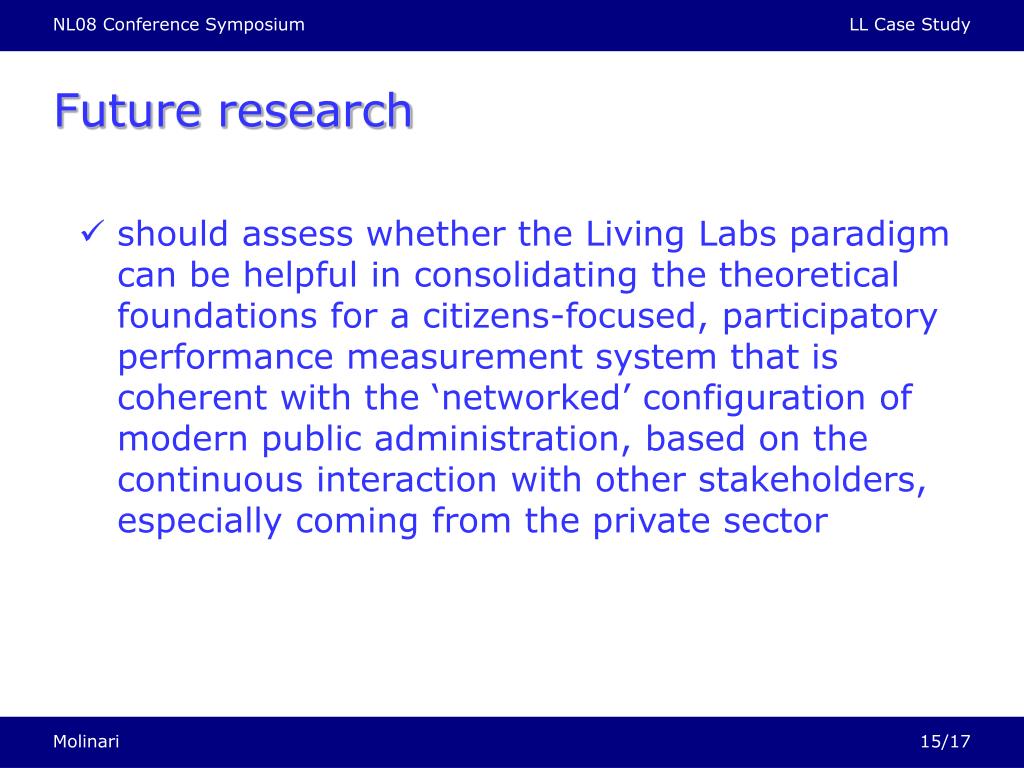 NL08 Conference Symposium

LL Case Study

Future research

✓ should assess whether the Living Labs paradigm can be helpful in consolidating the theoretical foundations for a citizens-focused, participatory performance measurement system that is coherent with the ‘networked’ configuration of modern public administration, based on the continuous interaction with other stakeholders, especially coming from the private sector

Molinari

15/17